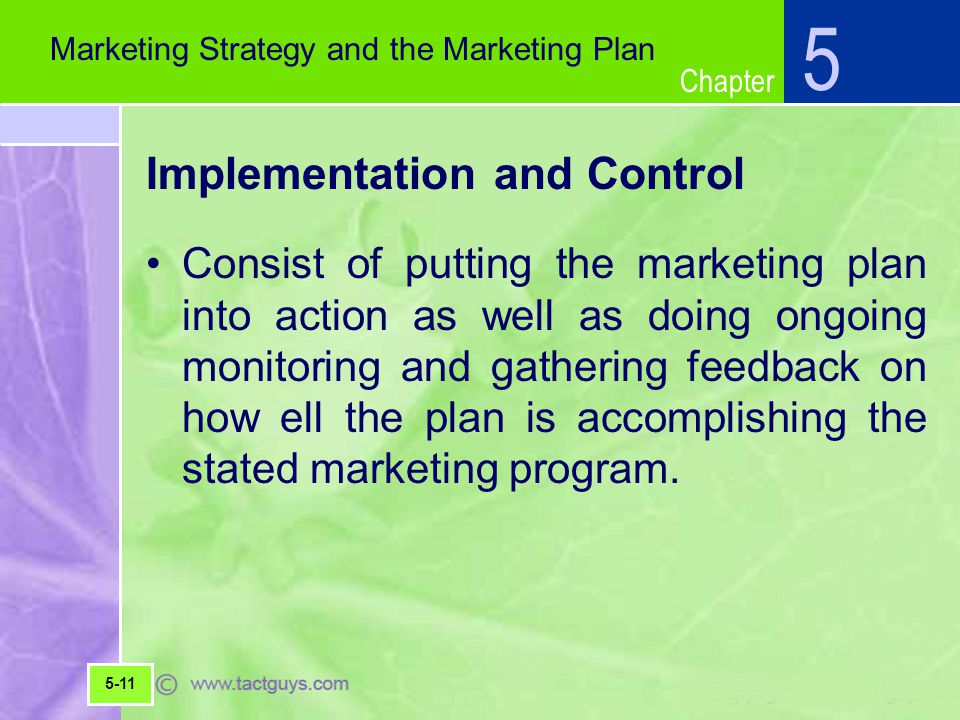 Marketing Strategy and the Marketing Plan

Chapter 5

Implementation and Control

• Consist of putting the marketing plan into action as well as doing ongoing monitoring and gathering feedback on how ell the plan is accomplishing the stated marketing program.

5-11

© www.tactguys.com